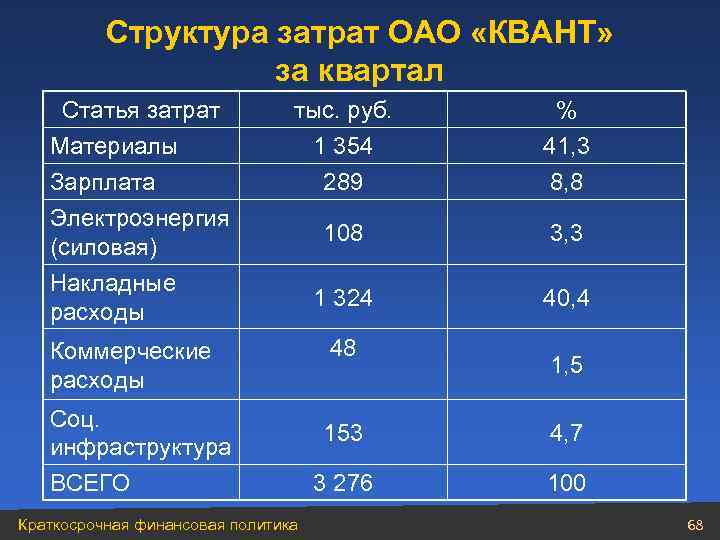 Структура затрат ОАО «КВАНТ» за квартал

| Статья затрат | тыс. руб. | % |
|---|---|---|
| Материалы | 1 354 | 41,3 |
| Зарплата | 289 | 8,8 |
| Электроэнергия (силовая) | 108 | 3,3 |
| Накладные расходы | 1 324 | 40,4 |
| Коммерческие расходы | 48 | 1,5 |
| Соц. инфраструктура | 153 | 4,7 |
| ВСЕГО | 3 276 | 100 |

Краткосрочная финансовая политика

68